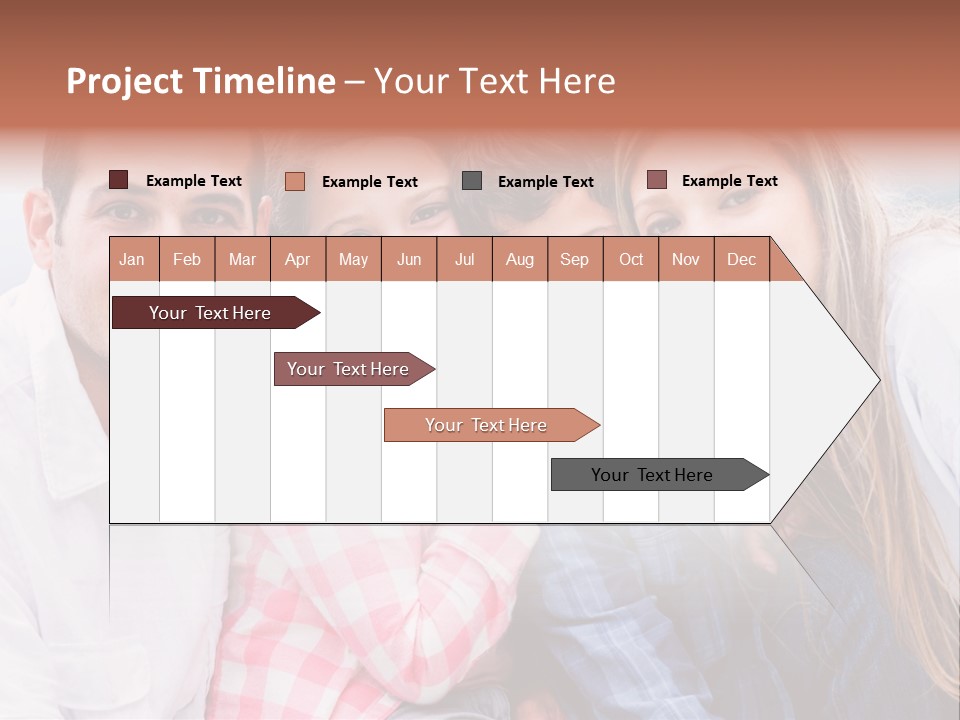 Project Timeline – Your Text Here

Example Text
Example Text
Example Text
Example Text

| Jan | Feb | Mar | Apr | May | Jun | Jul | Aug | Sep | Oct | Nov | Dec |
|---|---|---|---|---|---|---|---|---|---|---|---|

Your Text Here

Your Text Here

Your Text Here

Your Text Here